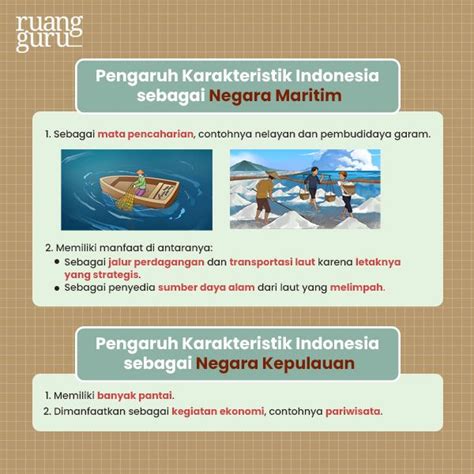 ruang guru

Pengaruh Karakteristik Indonesia sebagai Negara Maritim

1. Sebagai mata pencaharian, contohnya nelayan dan pembudidaya garam.

2. Memiliki manfaat di antaranya:
• Sebagai jalur perdagangan dan transportasi laut karena letaknya yang strategis.
• Sebagai penyedia sumber daya alam dari laut yang melimpah.

Pengaruh Karakteristik Indonesia sebagai Negara Kepulauan

1. Memiliki banyak pantai.
2. Dimanfaatkan sebagai kegiatan ekonomi, contohnya pariwisata.